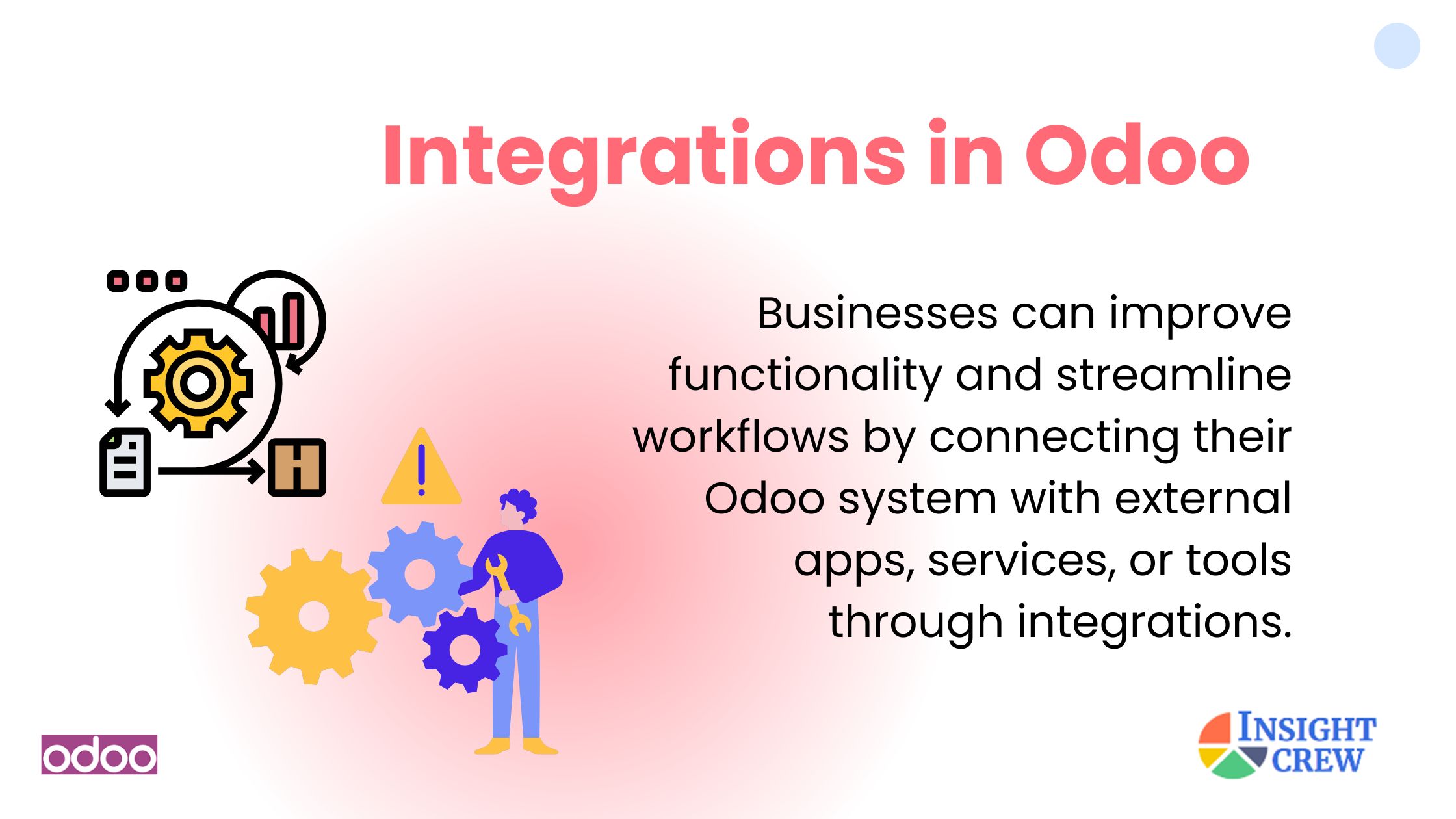 Integrations in Odoo

Businesses can improve functionality and streamline workflows by connecting their Odoo system with external apps, services, or tools through integrations.

odoo

INSIGHT CREW